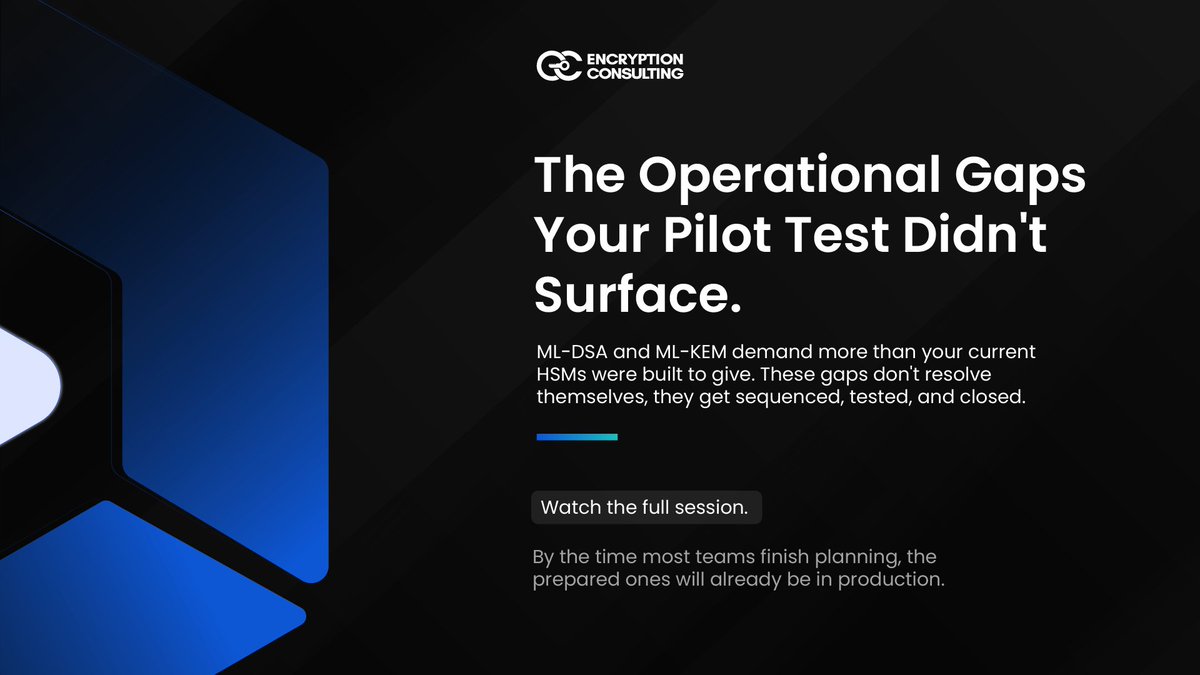 ENCRYPTION CONSULTING

The Operational Gaps Your Pilot Test Didn't Surface.

ML-DSA and ML-KEM demand more than your current HSMs were built to give. These gaps don't resolve themselves, they get sequenced, tested, and closed.

Watch the full session.

By the time most teams finish planning, the prepared ones will already be in production.